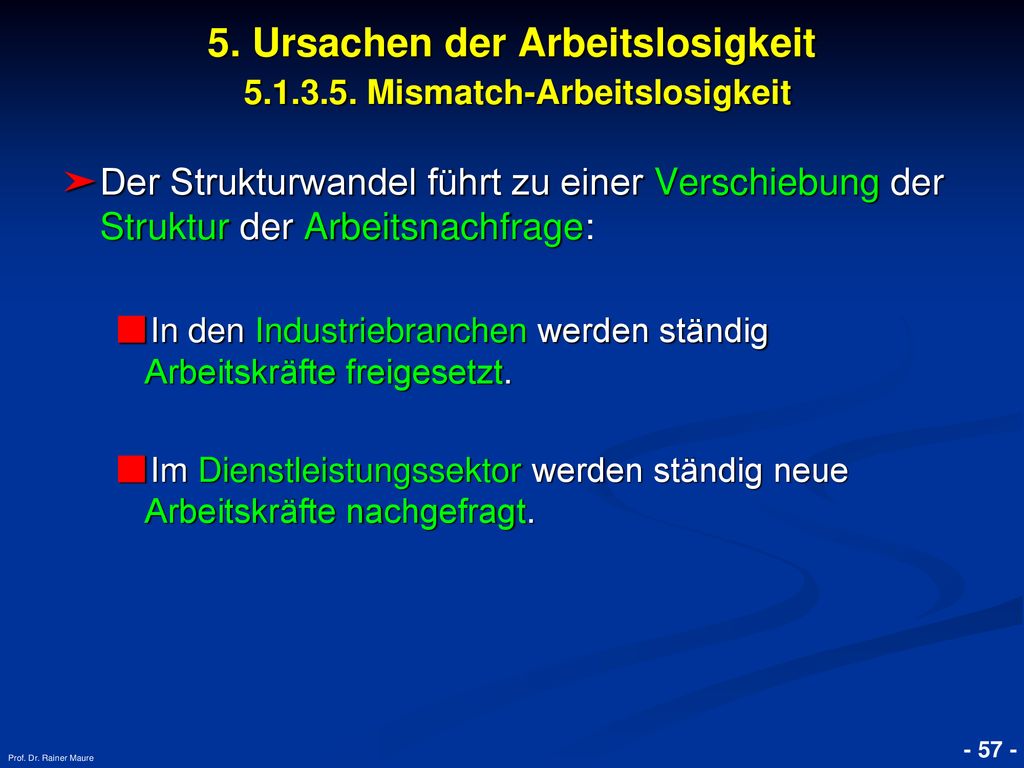 5. Ursachen der Arbeitslosigkeit
5.1.3.5. Mismatch-Arbeitslosigkeit

Der Strukturwandel führt zu einer Verschiebung der Struktur der Arbeitsnachfrage:

In den Industriebranchen werden ständig Arbeitskräfte freigesetzt.

Im Dienstleistungssektor werden ständig neue Arbeitskräfte nachgefragt.

Prof. Dr. Rainer Maure

- 57 -